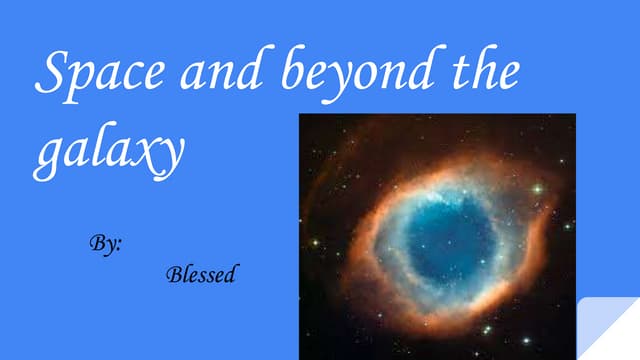 Space and beyond the galaxy

By:

Blessed